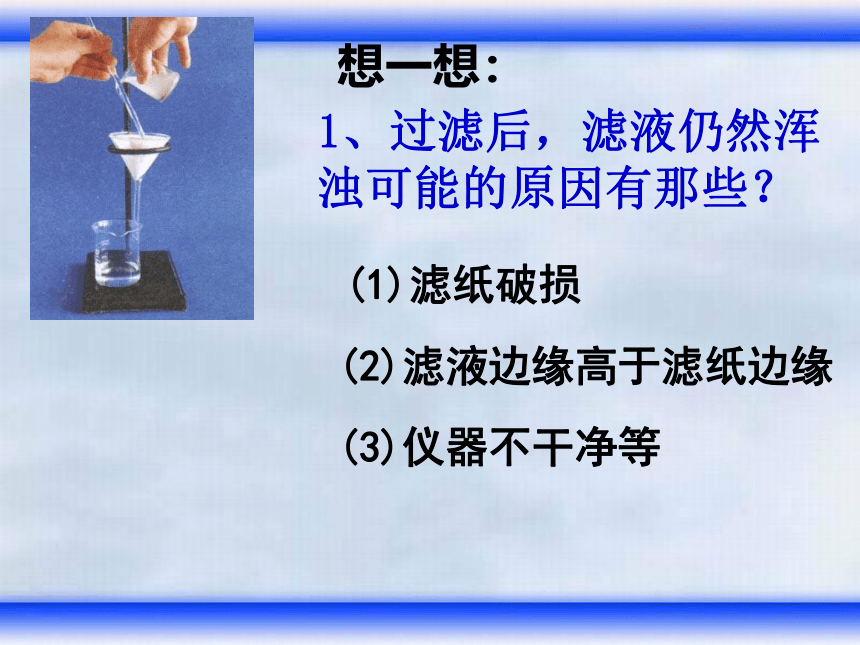 想一想：

1、过滤后，滤液仍然浑浊可能的原因有那些？

(1)滤纸破损

(2)滤液边缘高于滤纸边缘

(3)仪器不干净等